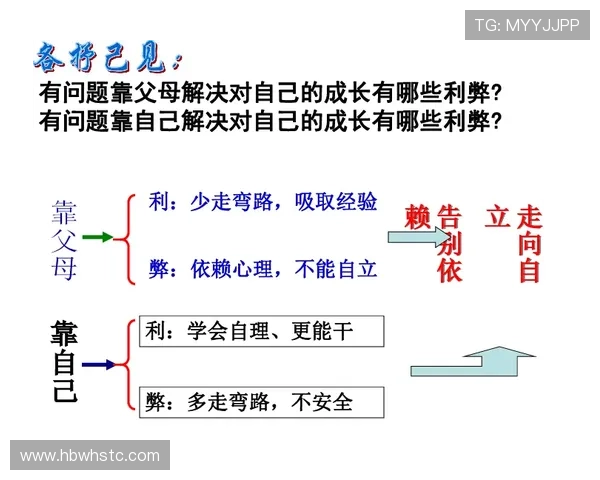 TG: MYYJJPP

各抒己见：

有问题靠父母解决对自己的成长有哪些利弊？
有问题靠自己解决对自己的成长有哪些利弊？

靠父母

利：少走弯路，吸取经验

弊：依赖心理，不能自立

告别依赖

走向自立

靠自己

利：学会自理、更能干

弊：多走弯路，不安全

www.hbwhstc.com